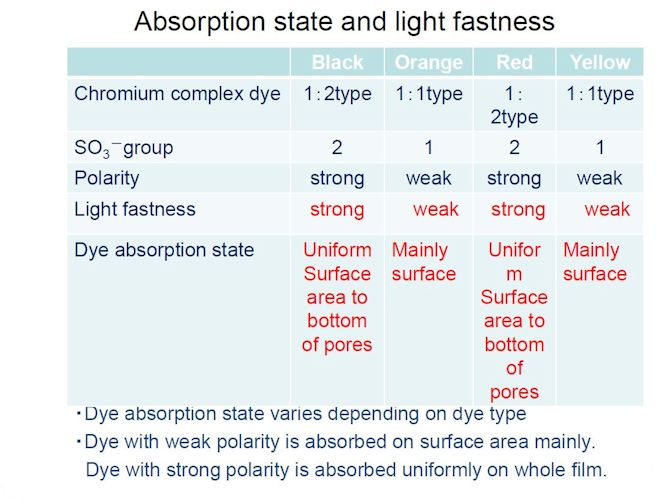 Absorption state and light fastness

| | Black | Orange | Red | Yellow |
|---|---|---|---|---|
| Chromium complex dye | 1：2type | 1：1type | 1：2type | 1：1type |
| $SO_3^-$group | 2 | 1 | 2 | 1 |
| Polarity | strong | weak | strong | weak |
| Light fastness | strong | weak | strong | weak |
| Dye absorption state | Uniform Surface area to bottom of pores | Mainly surface | Uniform Surface area to bottom of pores | Mainly surface |

・Dye absorption state varies depending on dye type

・Dye with weak polarity is absorbed on surface area mainly. Dye with strong polarity is absorbed uniformly on whole film.